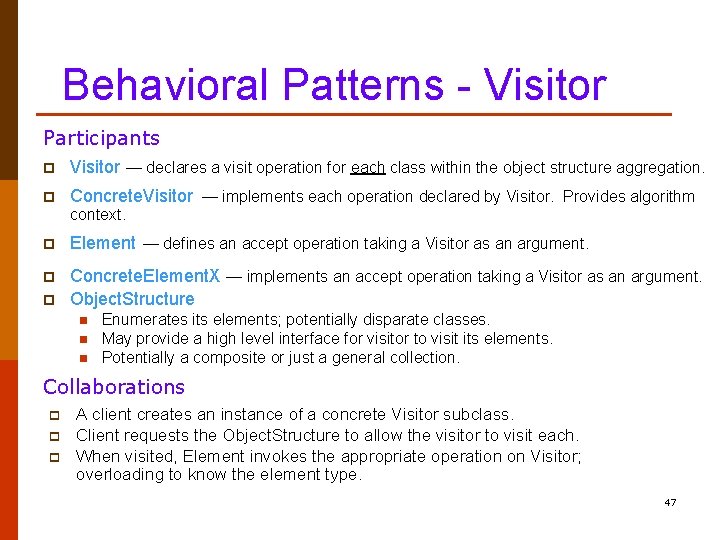 Behavioral Patterns - Visitor

Participants

Visitor — declares a visit operation for each class within the object structure aggregation.

ConcreteVisitor — implements each operation declared by Visitor. Provides algorithm context.

Element — defines an accept operation taking a Visitor as an argument.

ConcreteElementX — implements an accept operation taking a Visitor as an argument.

ObjectStructure

Enumerates its elements; potentially disparate classes.

May provide a high level interface for visitor to visit its elements.

Potentially a composite or just a general collection.

Collaborations

A client creates an instance of a concrete Visitor subclass.

Client requests the ObjectStructure to allow the visitor to visit each.

When visited, Element invokes the appropriate operation on Visitor; overloading to know the element type.

47